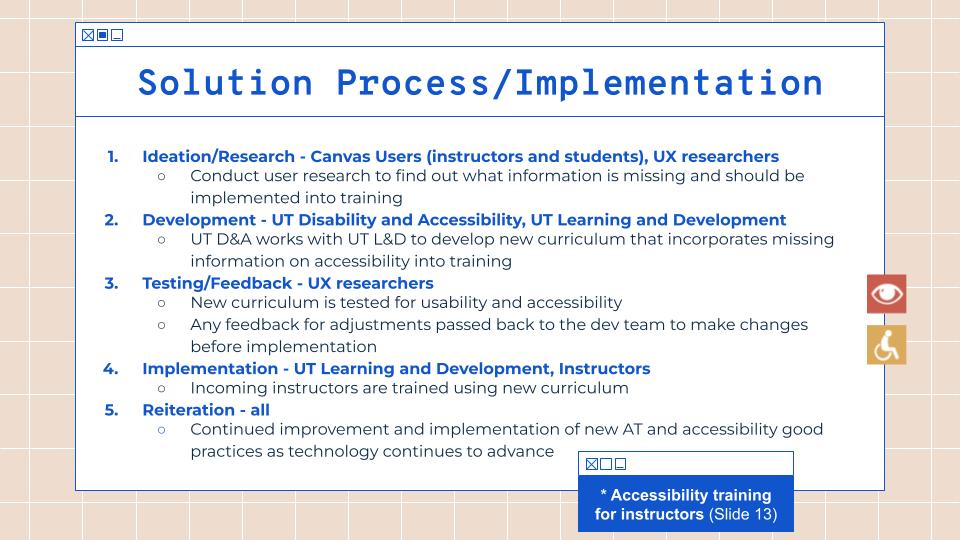 Solution Process/Implementation

1. Ideation/Research - Canvas Users (instructors and students), UX researchers
   ○ Conduct user research to find out what information is missing and should be implemented into training
2. Development - UT Disability and Accessibility, UT Learning and Development
   ○ UT D&A works with UT L&D to develop new curriculum that incorporates missing information on accessibility into training
3. Testing/Feedback - UX researchers
   ○ New curriculum is tested for usability and accessibility
   ○ Any feedback for adjustments passed back to the dev team to make changes before implementation
4. Implementation - UT Learning and Development, Instructors
   ○ Incoming instructors are trained using new curriculum
5. Reiteration - all
   ○ Continued improvement and implementation of new AT and accessibility good practices as technology continues to advance

* Accessibility training for instructors (Slide 13)